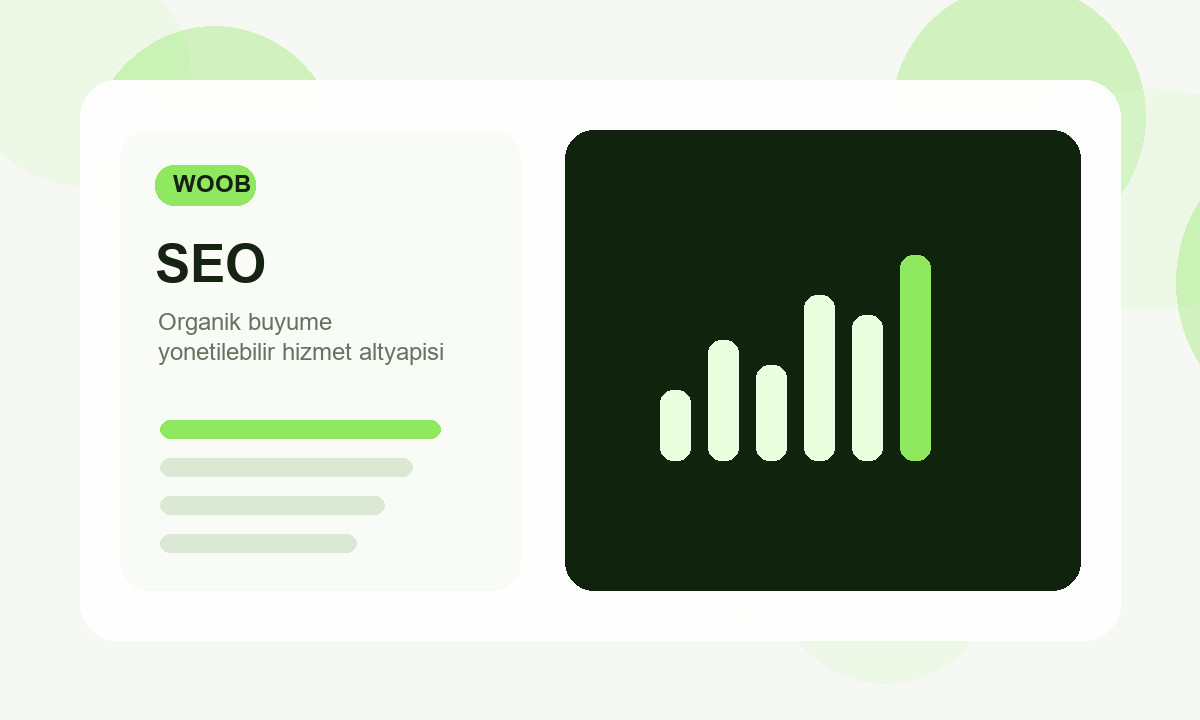 WOOB

SEO

Organik buyume
yonetilebilir hizmet altyapisi